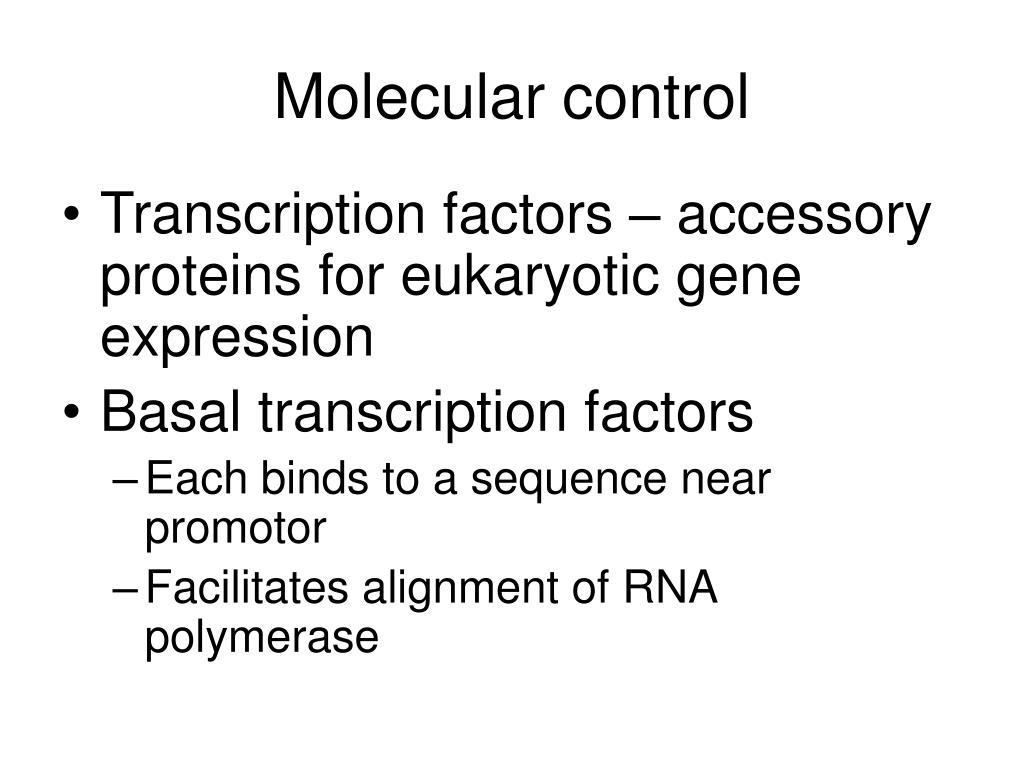 Molecular control

• Transcription factors – accessory proteins for eukaryotic gene expression
• Basal transcription factors
– Each binds to a sequence near promotor
– Facilitates alignment of RNA polymerase